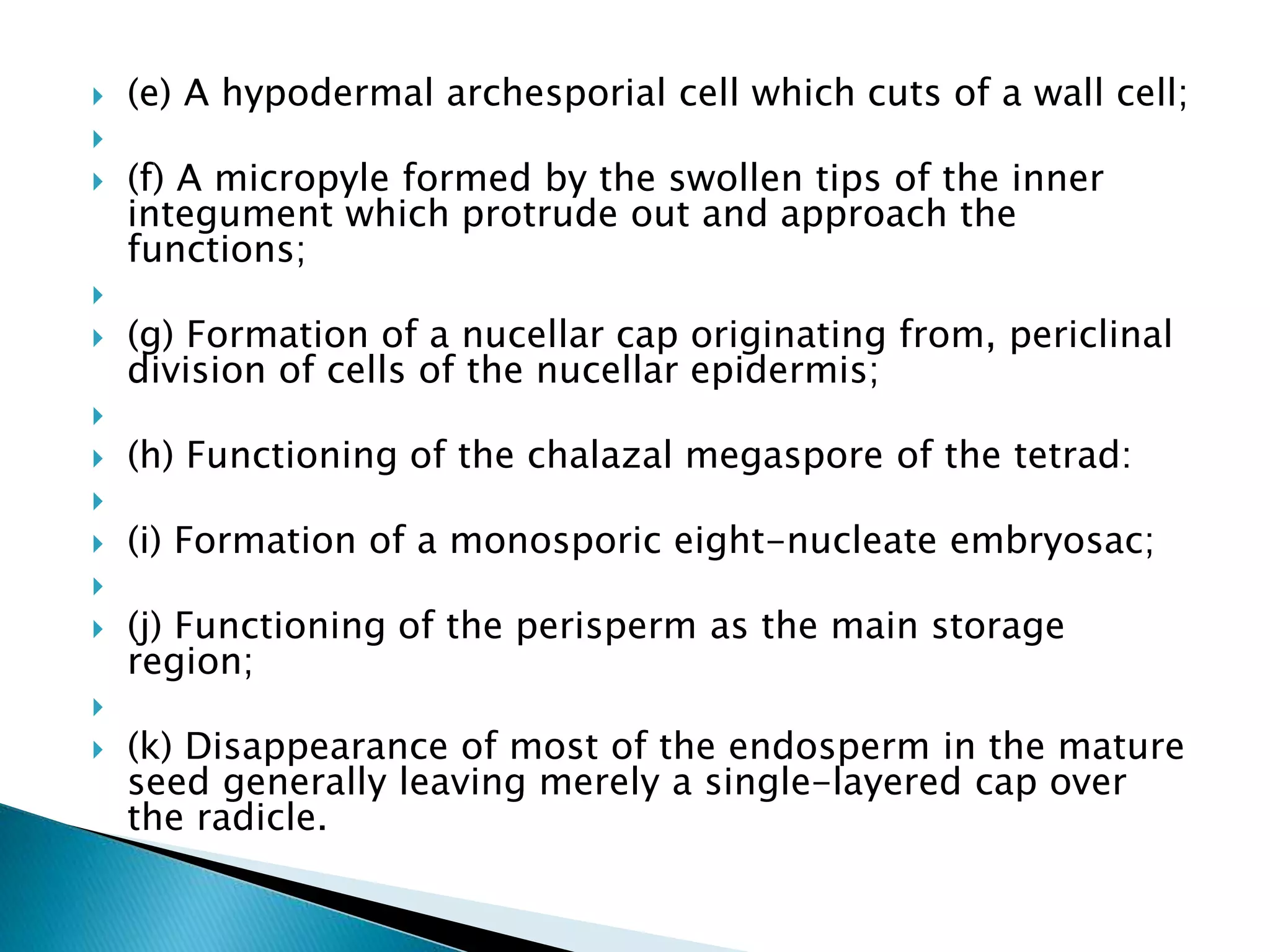 (e) A hypodermal archesporial cell which cuts of a wall cell;

(f) A micropyle formed by the swollen tips of the inner integument which protrude out and approach the functions;

(g) Formation of a nucellar cap originating from, periclinal division of cells of the nucellar epidermis;

(h) Functioning of the chalazal megaspore of the tetrad:

(i) Formation of a monosporic eight-nucleate embryosac;

(j) Functioning of the perisperm as the main storage region;

(k) Disappearance of most of the endosperm in the mature seed generally leaving merely a single-layered cap over the radicle.